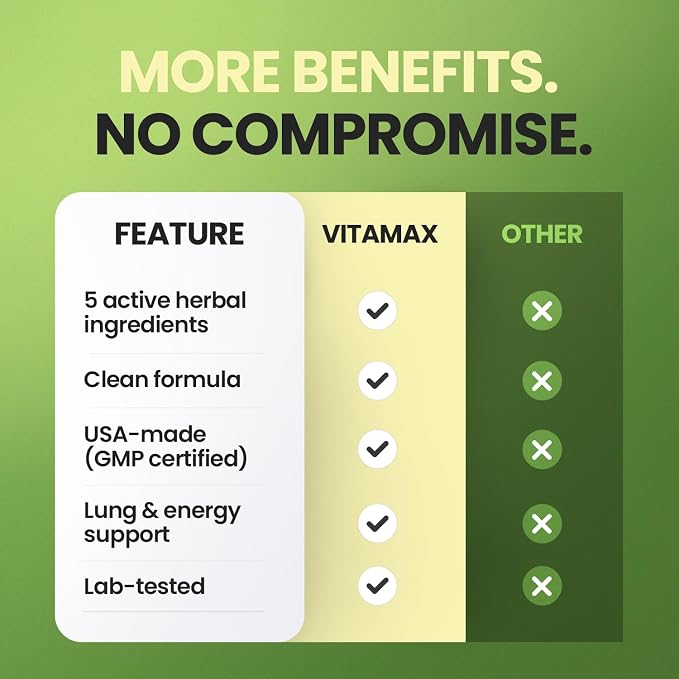 MORE BENEFITS.
NO COMPROMISE.

| FEATURE | VITAMAX | OTHER |
|---|---|---|
| 5 active herbal ingredients | ✓ | ✗ |
| Clean formula | ✓ | ✗ |
| USA-made (GMP certified) | ✓ | ✗ |
| Lung & energy support | ✓ | ✗ |
| Lab-tested | ✓ | ✗ |